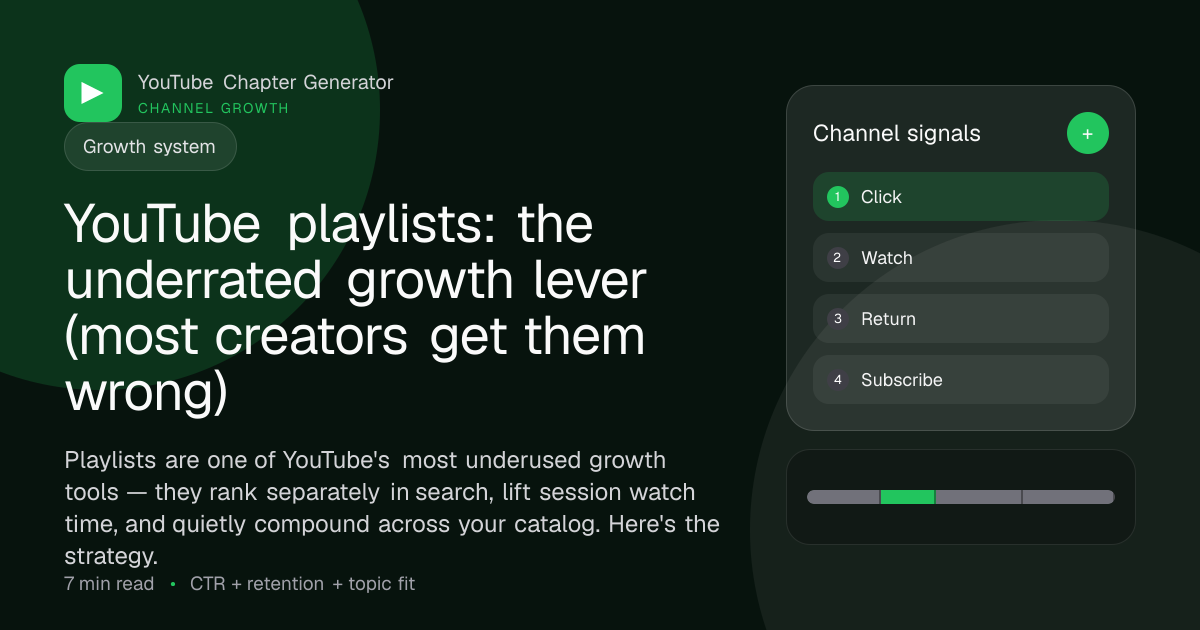 YouTube Chapter Generator
CHANNEL GROWTH

Growth system

YouTube playlists: the underrated growth lever (most creators get them wrong)

Playlists are one of YouTube's most underused growth tools — they rank separately in search, lift session watch time, and quietly compound across your catalog. Here's the strategy.

7 min read • CTR + retention + topic fit

Channel signals
+

1 Click
2 Watch
3 Return
4 Subscribe